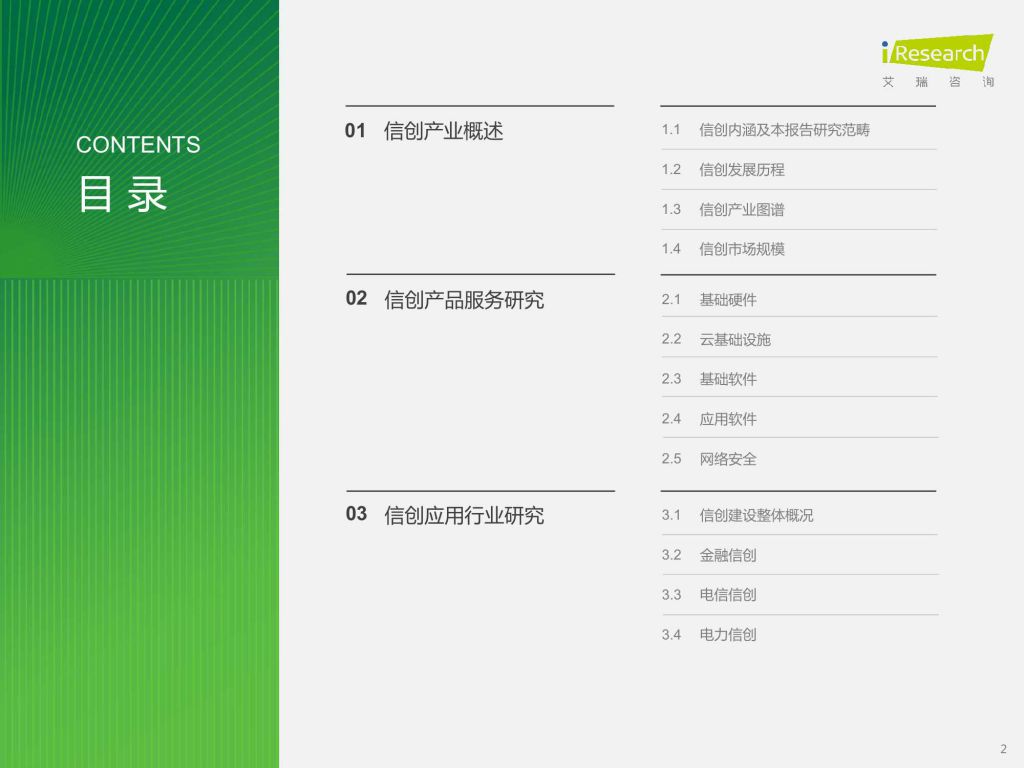 iResearch
艾 瑞 咨 询

CONTENTS
目 录

01 信创产业概述

1.1 信创内涵及本报告研究范畴
1.2 信创发展历程
1.3 信创产业图谱
1.4 信创市场规模

02 信创产品服务研究

2.1 基础硬件
2.2 云基础设施
2.3 基础软件
2.4 应用软件
2.5 网络安全

03 信创应用行业研究

3.1 信创建设整体概况
3.2 金融信创
3.3 电信信创
3.4 电力信创

2